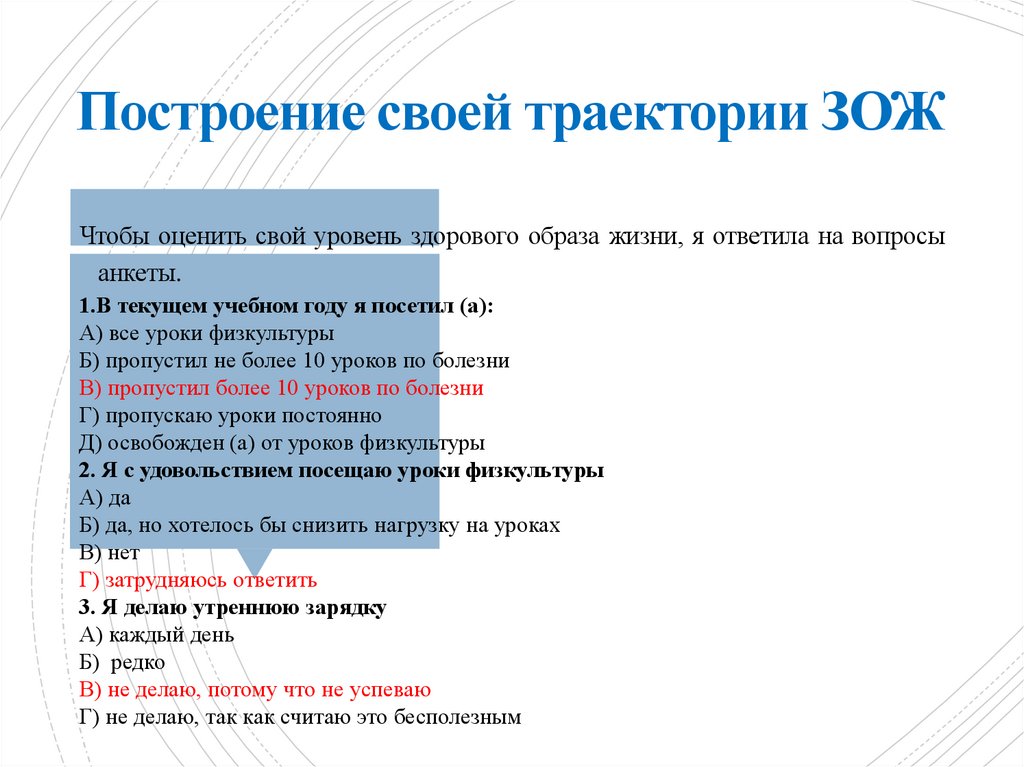 Построение своей траектории ЗОЖ

Чтобы оценить свой уровень здорового образа жизни, я ответила на вопросы анкеты.

1.В текущем учебном году я посетил (а):
А) все уроки физкультуры
Б) пропустил не более 10 уроков по болезни
В) пропустил более 10 уроков по болезни
Г) пропускаю уроки постоянно
Д) освобожден (а) от уроков физкультуры
2. Я с удовольствием посещаю уроки физкультуры
А) да
Б) да, но хотелось бы снизить нагрузку на уроках
В) нет
Г) затрудняюсь ответить
3. Я делаю утреннюю зарядку
А) каждый день
Б) редко
В) не делаю, потому что не успеваю
Г) не делаю, так как считаю это бесполезным